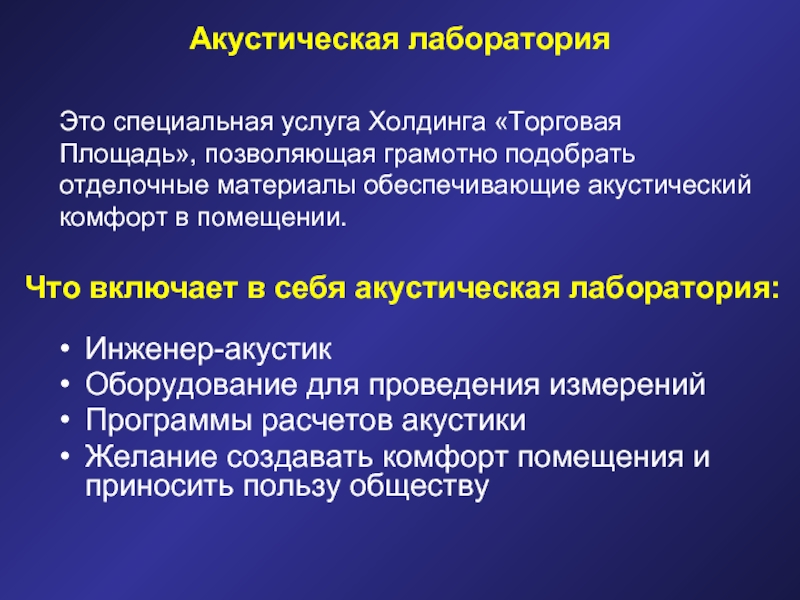 Акустическая лаборатория

Это специальная услуга Холдинга «Торговая Площадь», позволяющая грамотно подобрать отделочные материалы обеспечивающие акустический комфорт в помещении.

Что включает в себя акустическая лаборатория:

• Инженер-акустик
• Оборудование для проведения измерений
• Программы расчетов акустики
• Желание создавать комфорт помещения и приносить пользу обществу